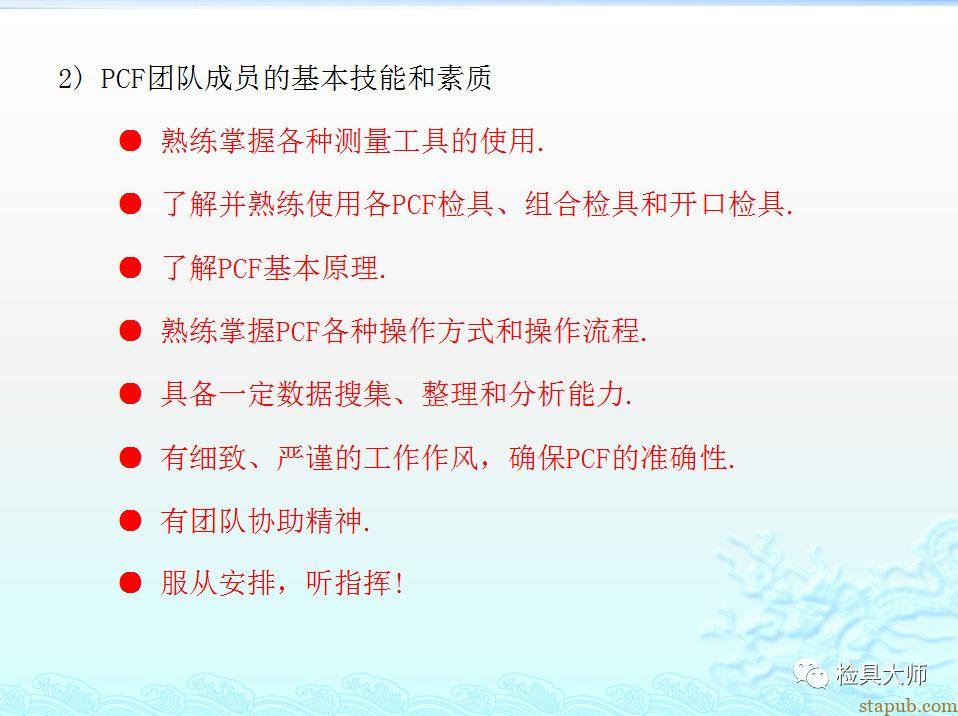 2）PCF团队成员的基本技能和素质

● 熟练掌握各种测量工具的使用.

● 了解并熟练使用各PCF检具、组合检具和开口检具.

● 了解PCF基本原理.

● 熟练掌握PCF各种操作方式和操作流程.

● 具备一定数据搜集、整理和分析能力.

● 有细致、严谨的工作作风，确保PCF的准确性.

● 有团队协助精神.

● 服从安排，听指挥!

检具大师

stapub.com